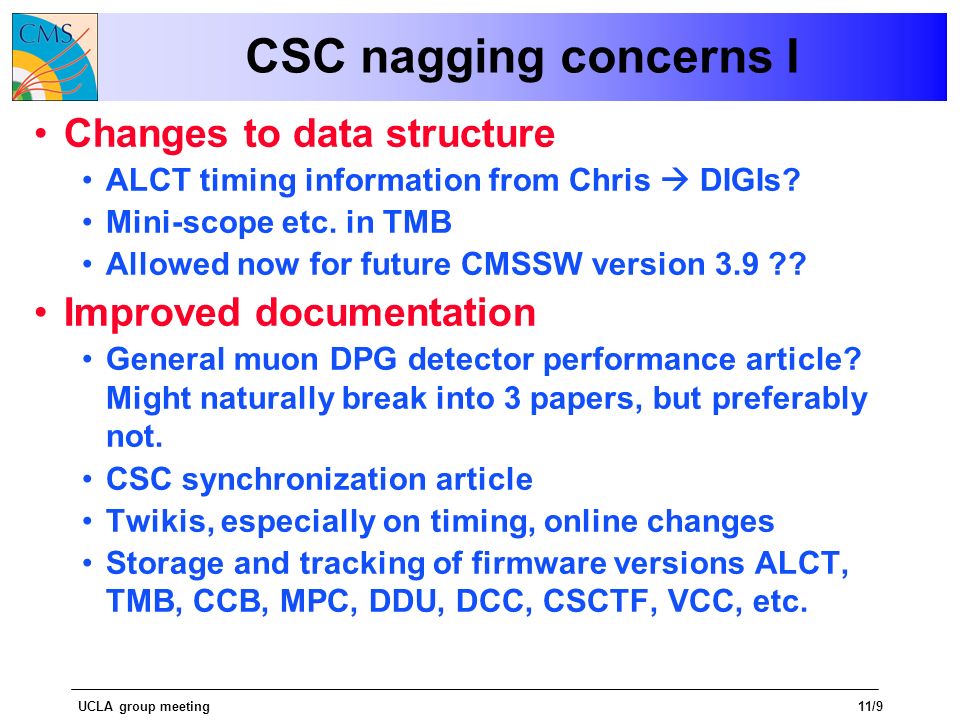 CMS

CSC nagging concerns I

• Changes to data structure
  • ALCT timing information from Chris → DIGIs?
  • Mini-scope etc. in TMB
  • Allowed now for future CMSSW version 3.9 ??
• Improved documentation
  • General muon DPG detector performance article? Might naturally break into 3 papers, but preferably not.
  • CSC synchronization article
  • Twikis, especially on timing, online changes
  • Storage and tracking of firmware versions ALCT, TMB, CCB, MPC, DDU, DCC, CSCTF, VCC, etc.

UCLA group meeting

11/9